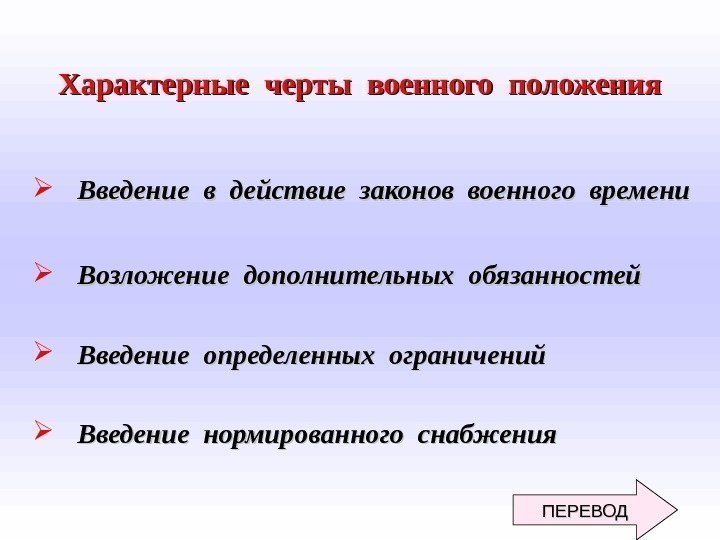 Характерные черты военного положения

➢ Введение в действие законов военного времени

➢ Возложение дополнительных обязанностей

➢ Введение определенных ограничений

➢ Введение нормированного снабжения

ПЕРЕВОД